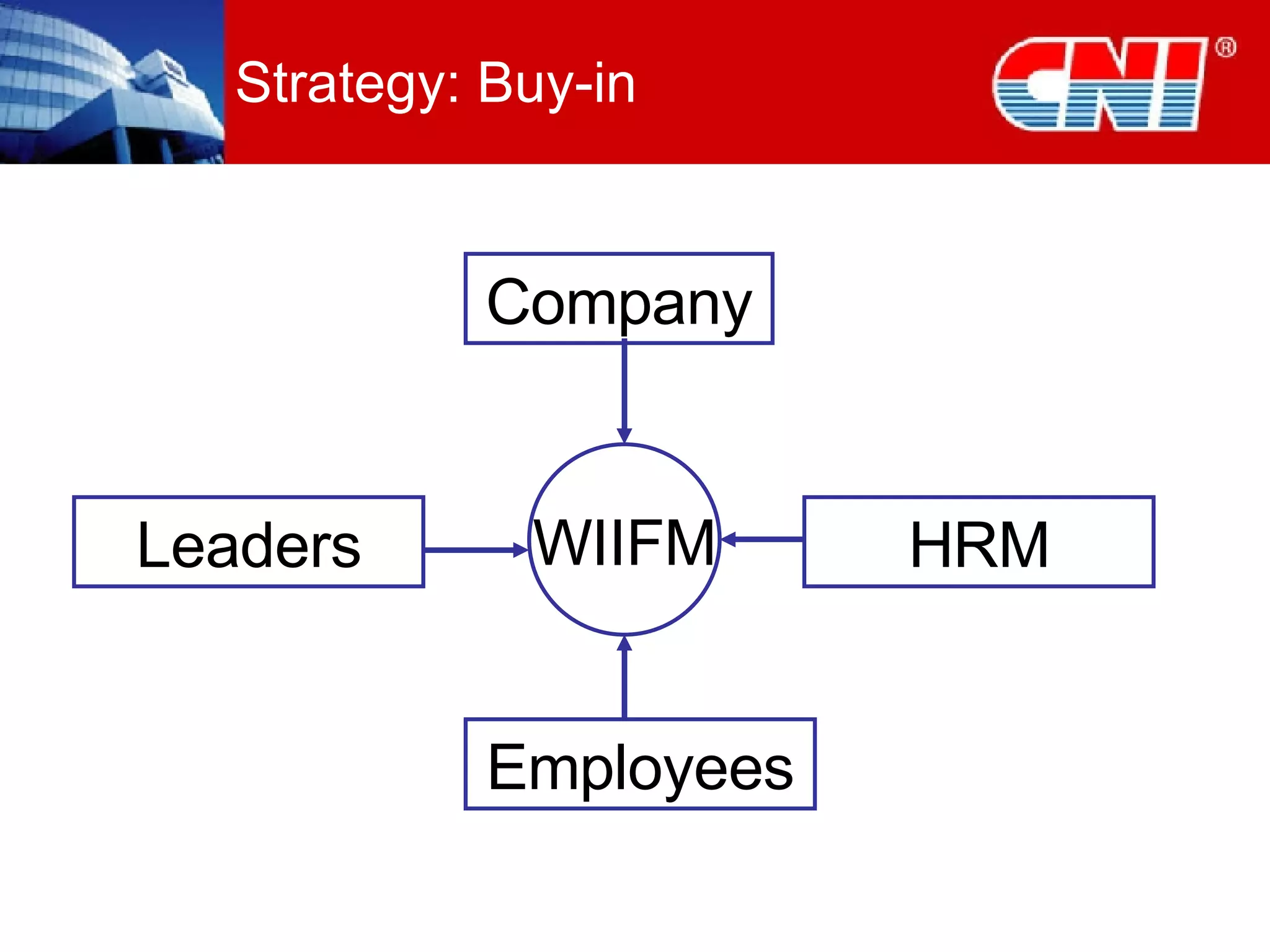 Strategy: Buy-in

CNI®

Company

Leaders

WIIFM

HRM

Employees